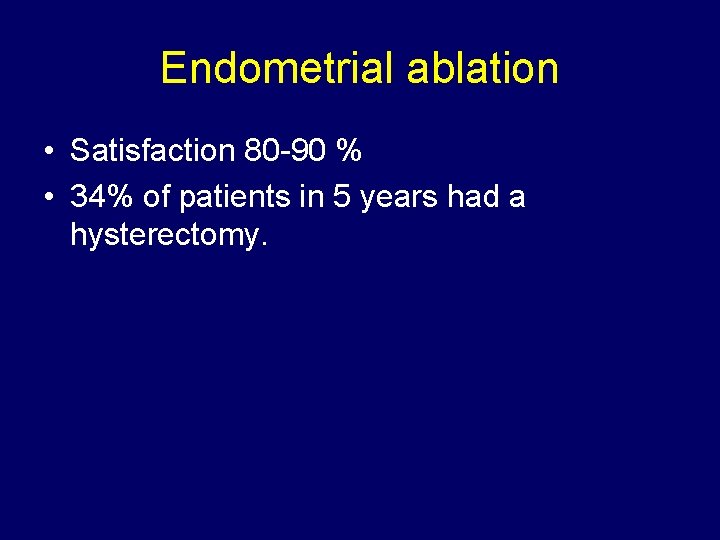 Endometrial ablation

• Satisfaction 80-90 %
• 34% of patients in 5 years had a hysterectomy.